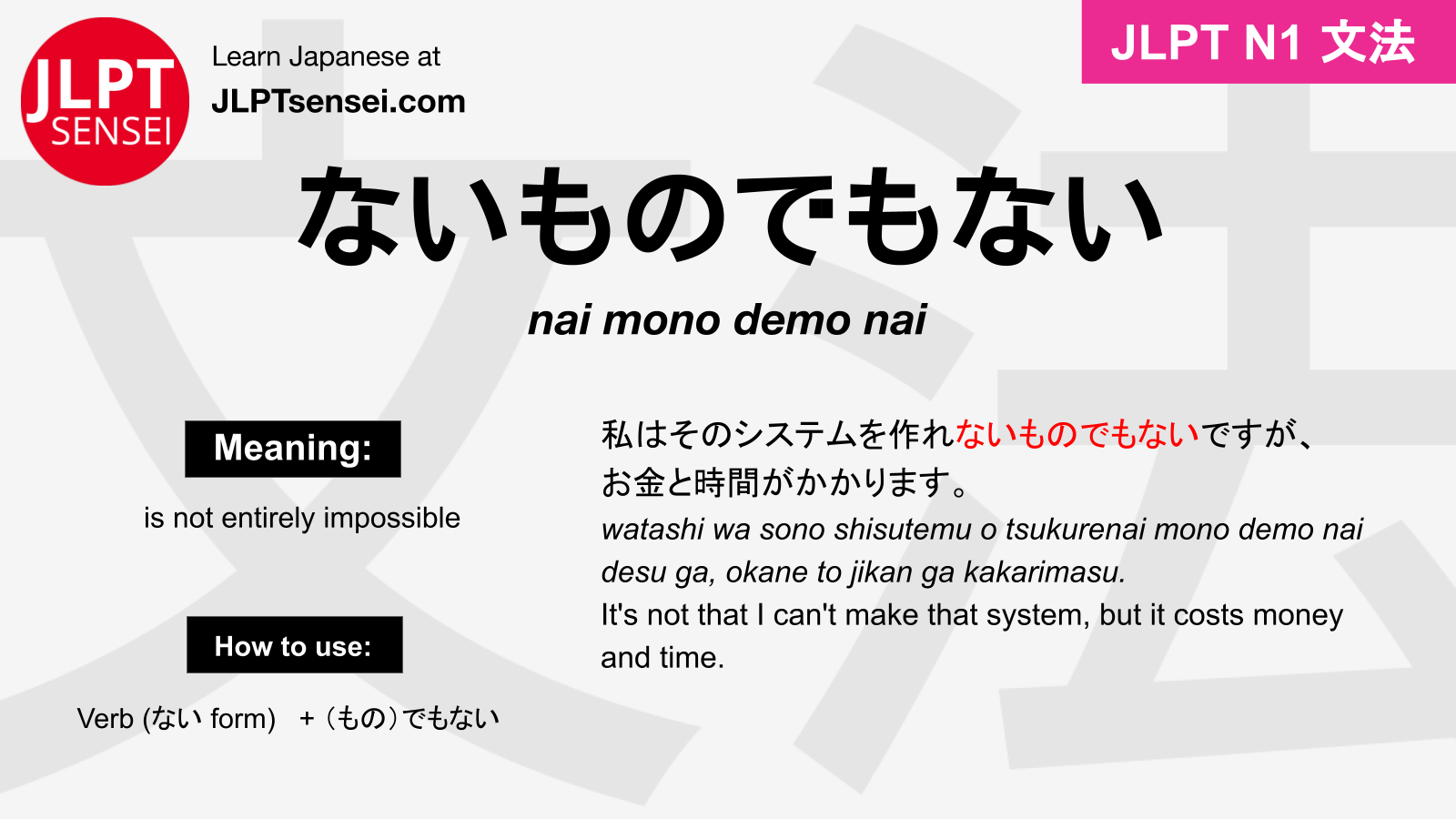 JLPT SENSEI

Learn Japanese at
JLPTsensei.com

JLPT N1 文法

ないものでもない

nai mono demo nai

Meaning:

is not entirely impossible

How to use:

Verb (ない form) + (もの)でもない

私はそのシステムを作れないものでもないですが、お金と時間がかかります。

watashi wa sono shisutemu o tsukurenai mono demo nai desu ga, okane to jikan ga kakarimasu.

It's not that I can't make that system, but it costs money and time.